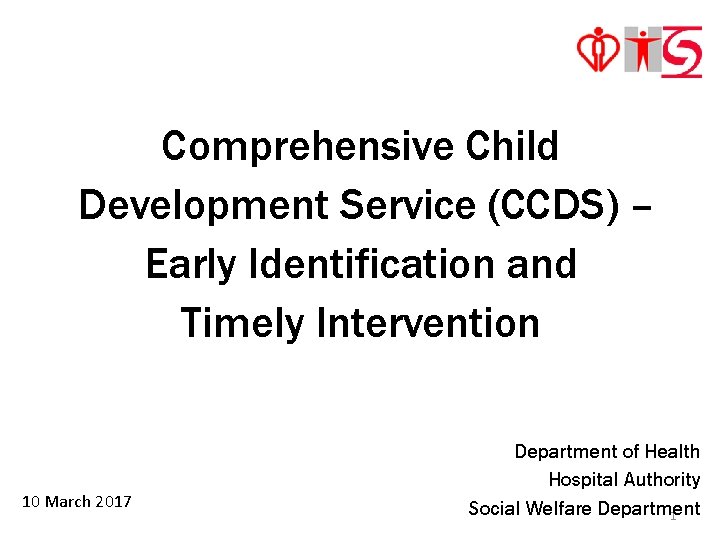 Comprehensive Child Development Service (CCDS) – Early Identification and Timely Intervention

Department of Health
Hospital Authority
Social Welfare Department

10 March 2017

1